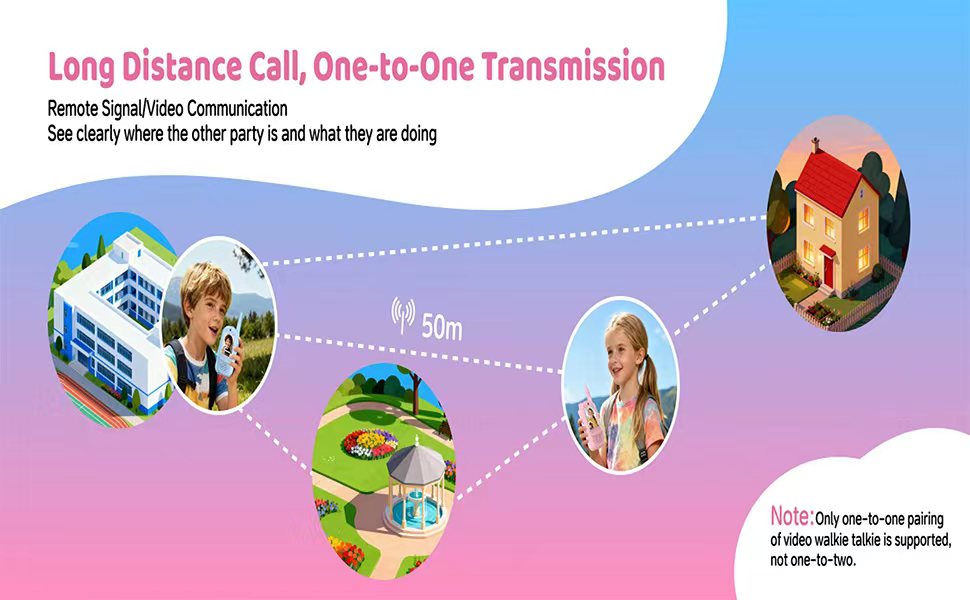 Long Distance Call, One-to-One Transmission

Remote Signal/Video Communication
See clearly where the other party is and what they are doing

50m

Note: Only one-to-one pairing of video walkie talkie is supported, not one-to-two.